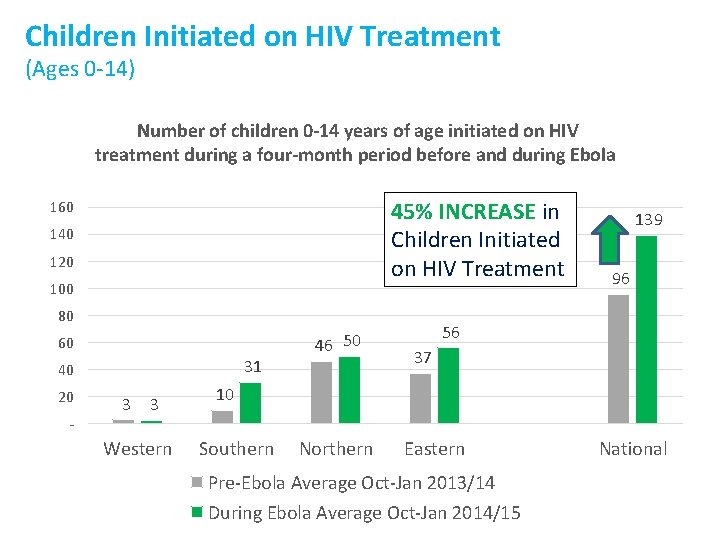 Children Initiated on HIV Treatment
(Ages 0-14)

Number of children 0-14 years of age initiated on HIV treatment during a four-month period before and during Ebola

45% INCREASE in Children Initiated on HIV Treatment

160
140
120
100
80
60
40
20
-

3 3
10 31
46 50
37 56
96 139

Western Southern Northern Eastern National

Pre-Ebola Average Oct-Jan 2013/14
During Ebola Average Oct-Jan 2014/15